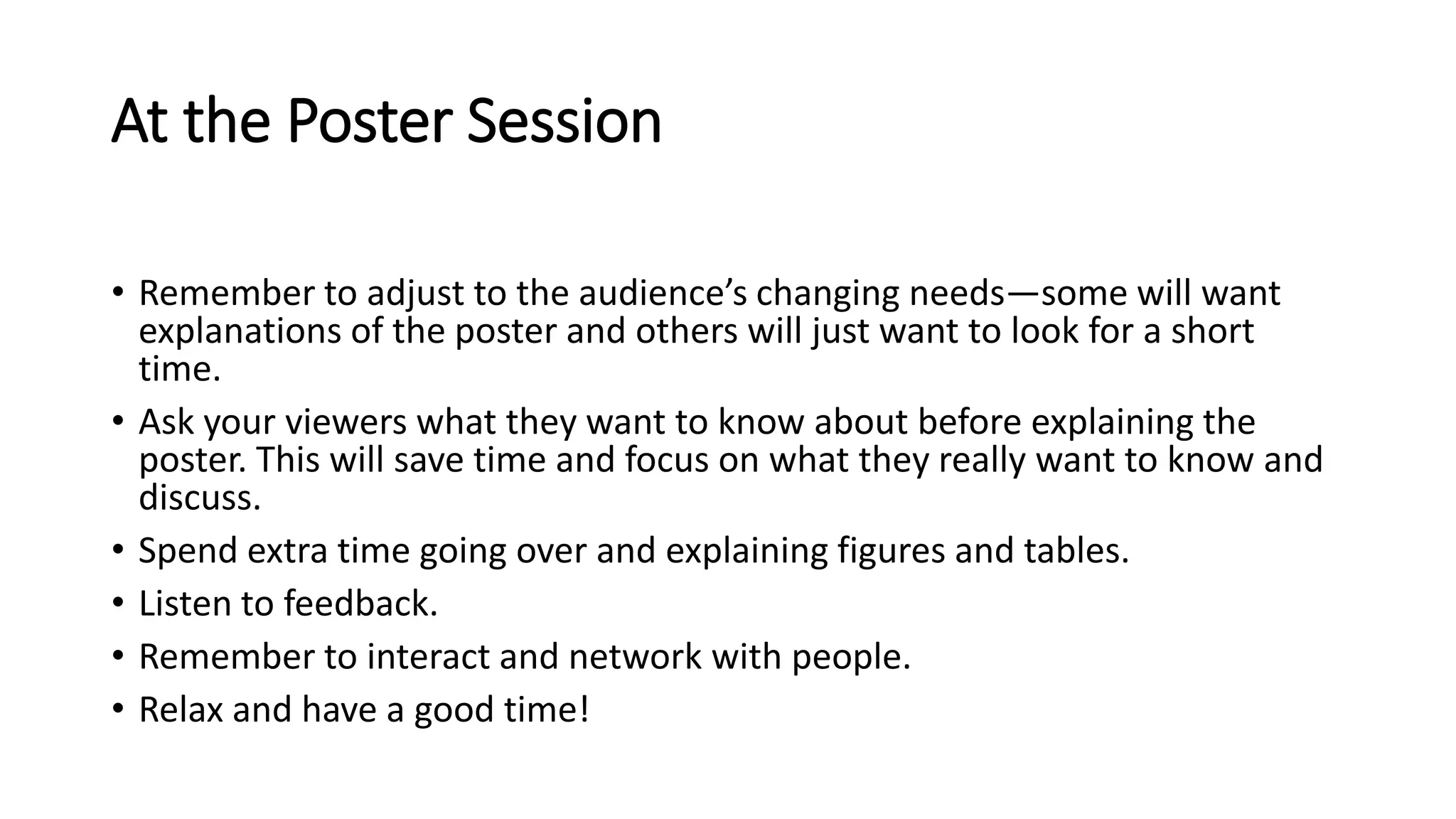 At the Poster Session

• Remember to adjust to the audience’s changing needs—some will want explanations of the poster and others will just want to look for a short time.
• Ask your viewers what they want to know about before explaining the poster. This will save time and focus on what they really want to know and discuss.
• Spend extra time going over and explaining figures and tables.
• Listen to feedback.
• Remember to interact and network with people.
• Relax and have a good time!